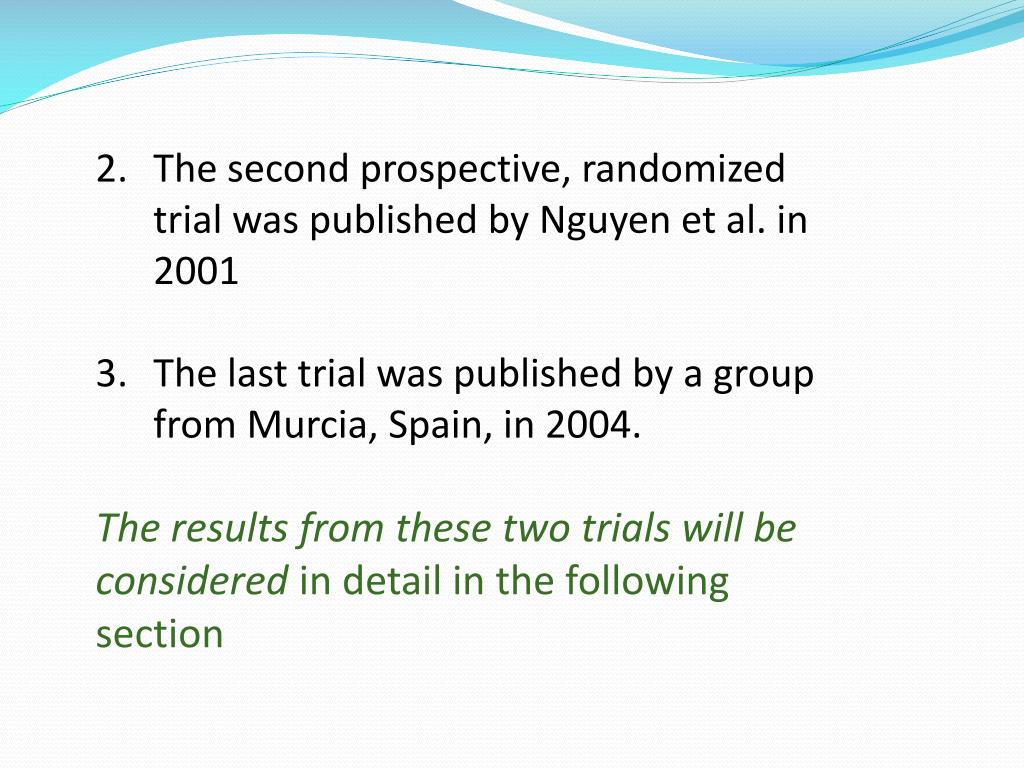 2. The second prospective, randomized trial was published by Nguyen et al. in 2001

3. The last trial was published by a group from Murcia, Spain, in 2004.

The results from these two trials will be considered in detail in the following section